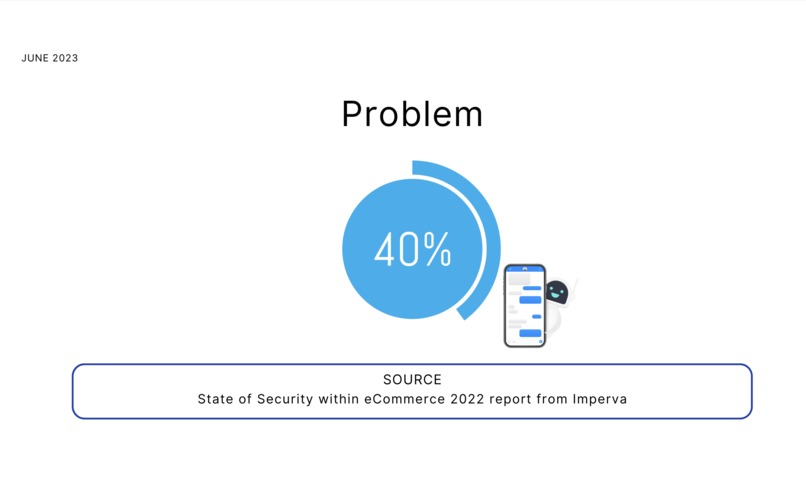 JUNE 2023

Problem

40%

SOURCE
State of Security within eCommerce 2022 report from Imperva